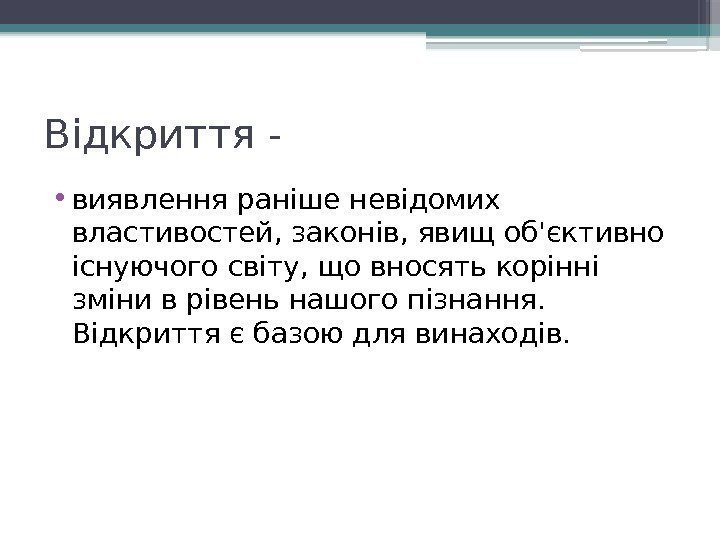 Відкриття -

• виявлення раніше невідомих властивостей, законів, явищ об'єктивно існуючого світу, що вносять корінні зміни в рівень нашого пізнання. Відкриття є базою для винаходів.